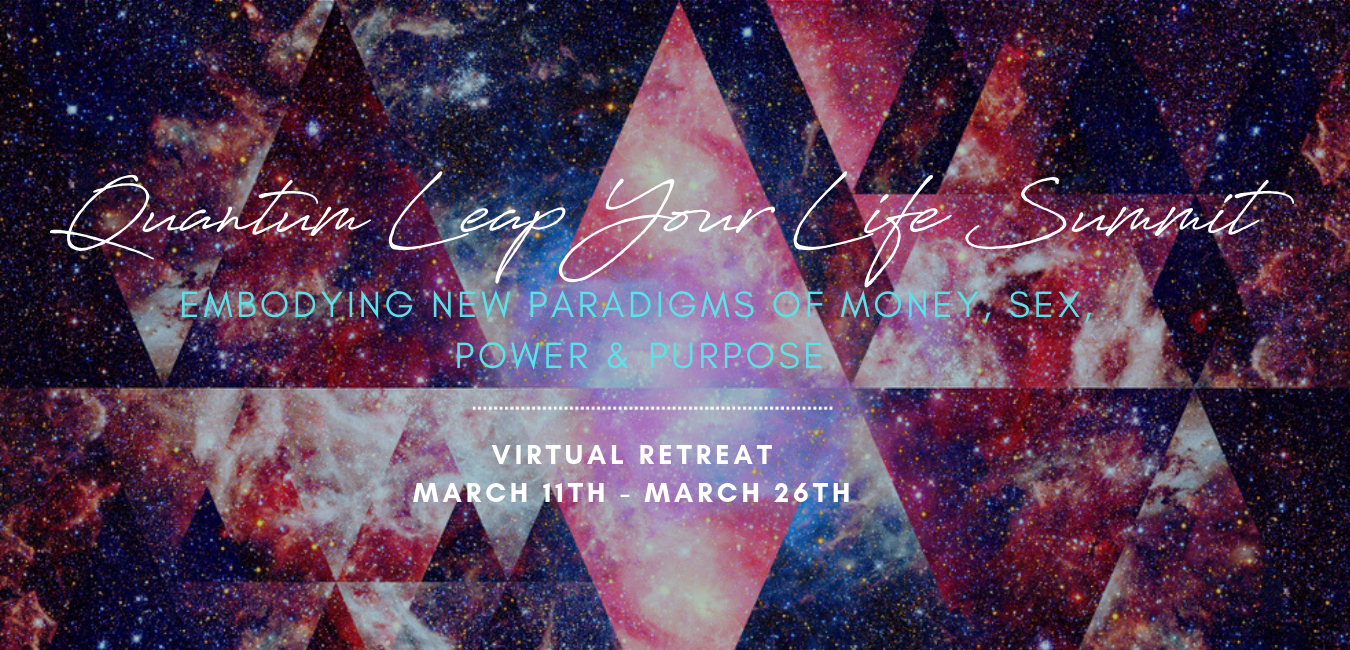 Quantum Leap Your Life Summit

EMBODYING NEW PARADIGMS OF MONEY, SEX, POWER & PURPOSE

VIRTUAL RETREAT
MARCH 11TH - MARCH 26TH